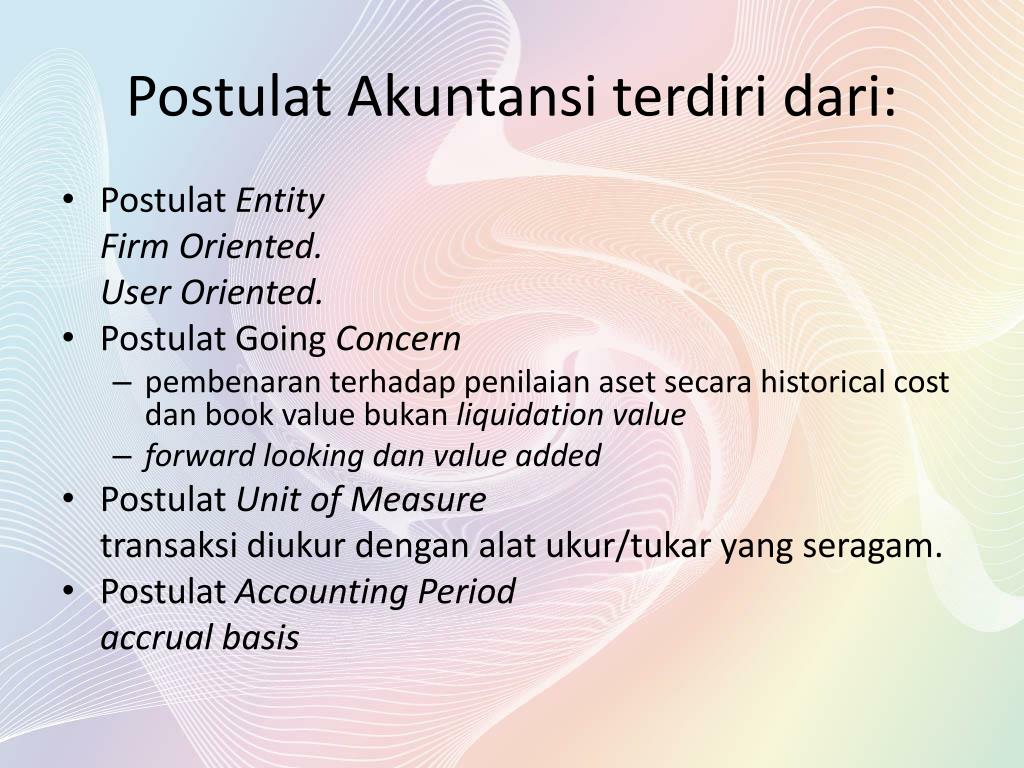 Postulat Akuntansi terdiri dari:

• Postulat Entity
Firm Oriented.
User Oriented.
• Postulat Going Concern
– pembenaran terhadap penilaian aset secara historical cost dan book value bukan liquidation value
– forward looking dan value added
• Postulat Unit of Measure
transaksi diukur dengan alat ukur/tukar yang seragam.
• Postulat Accounting Period
accrual basis